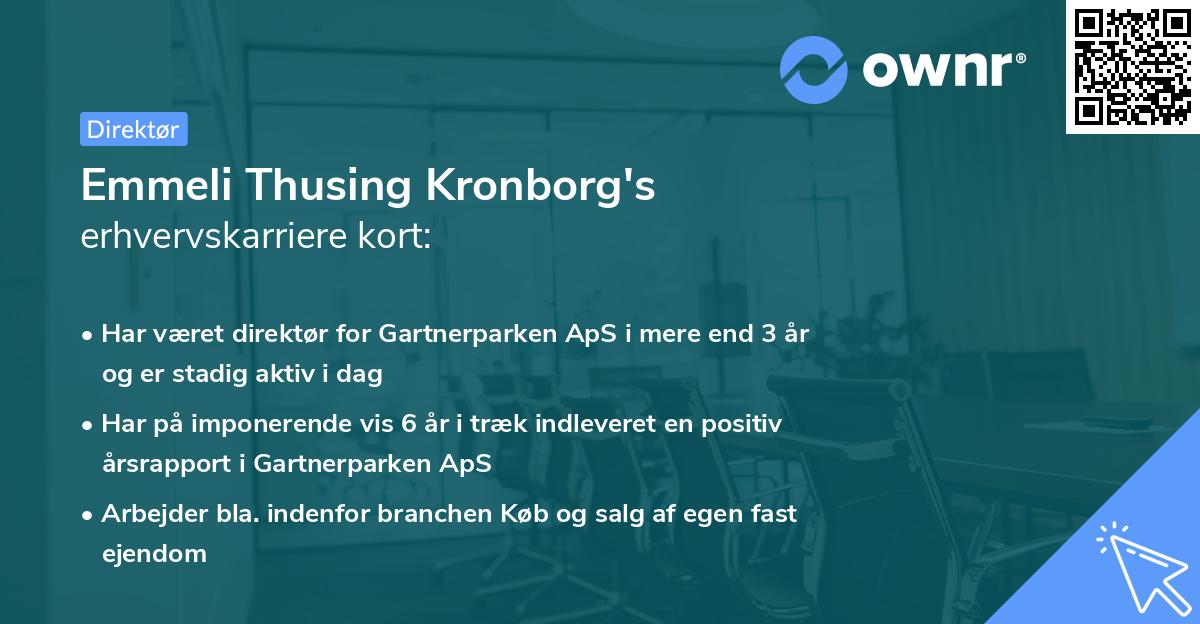 ownr®

Direktør

Emmeli Thusing Kronborg's erhvervskarriere kort:

• Har været direktør for Gartnerparken ApS i mere end 3 år og er stadig aktiv i dag

• Har på imponerende vis 6 år i træk indleveret en positiv årsrapport i Gartnerparken ApS

• Arbejder bla. indenfor branchen Køb og salg af egen fast ejendom